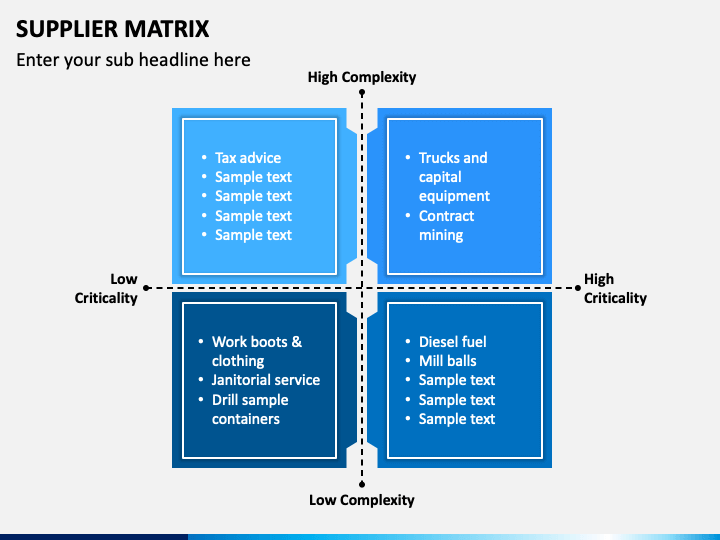 SUPPLIER MATRIX

Enter your sub headline here

High Complexity

- Tax advice
- Sample text
- Sample text
- Sample text
- Sample text

- Trucks and capital equipment
- Contract mining

Low Criticality

High Criticality

- Work boots & clothing
- Janitorial service
- Drill sample containers

- Diesel fuel
- Mill balls
- Sample text
- Sample text
- Sample text

Low Complexity